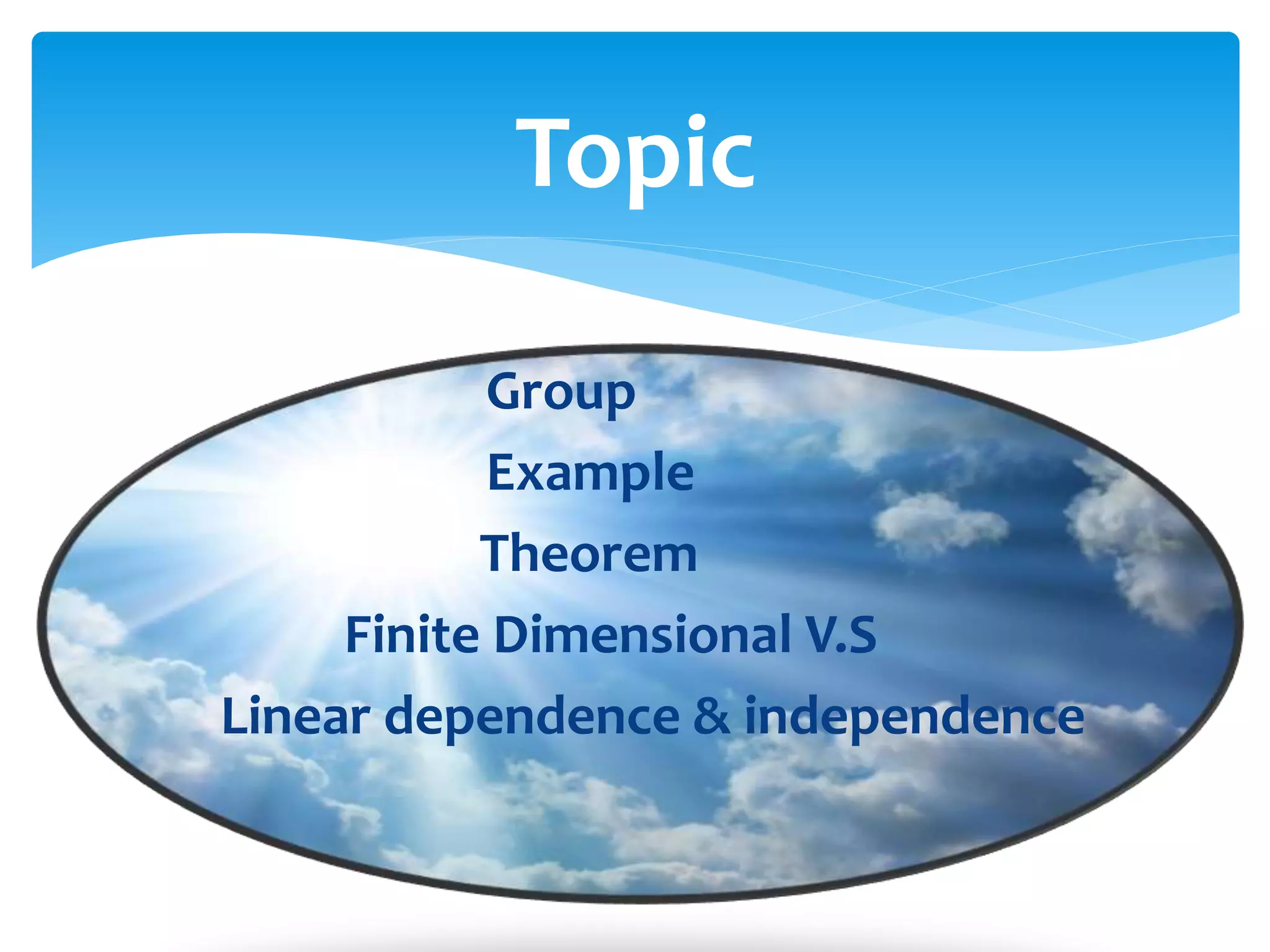 Topic

Group

Example

Theorem

Finite Dimensional V.S

Linear dependence & independence